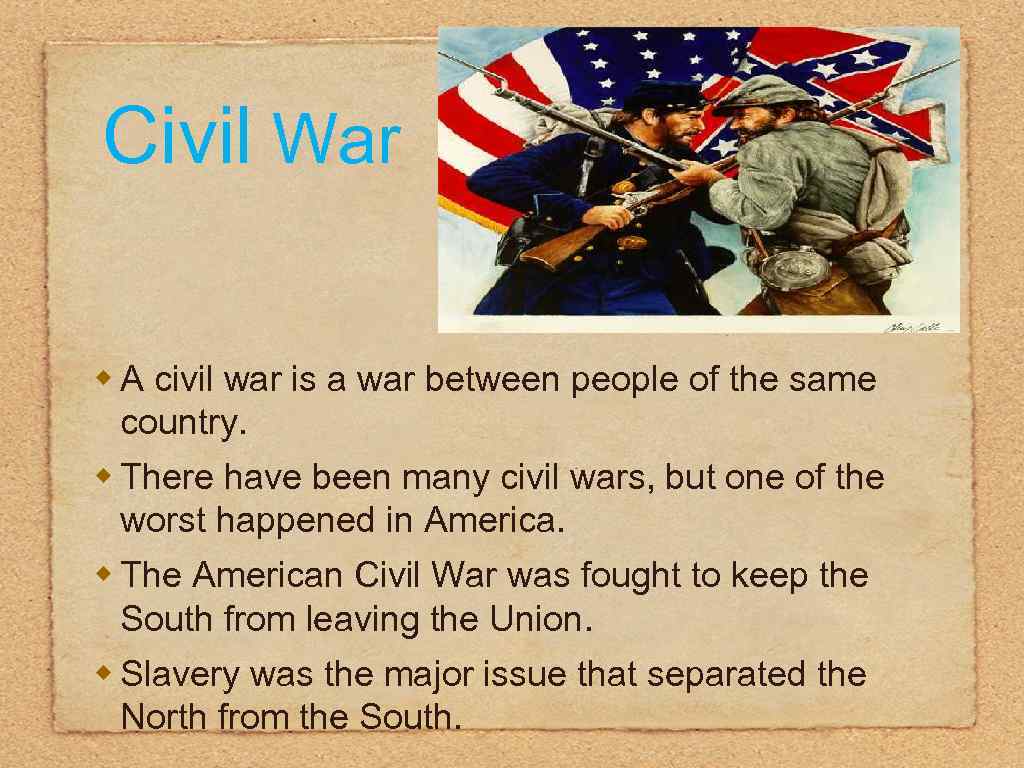 Civil War

A civil war is a war between people of the same country.

There have been many civil wars, but one of the worst happened in America.

The American Civil War was fought to keep the South from leaving the Union.

Slavery was the major issue that separated the North from the South.